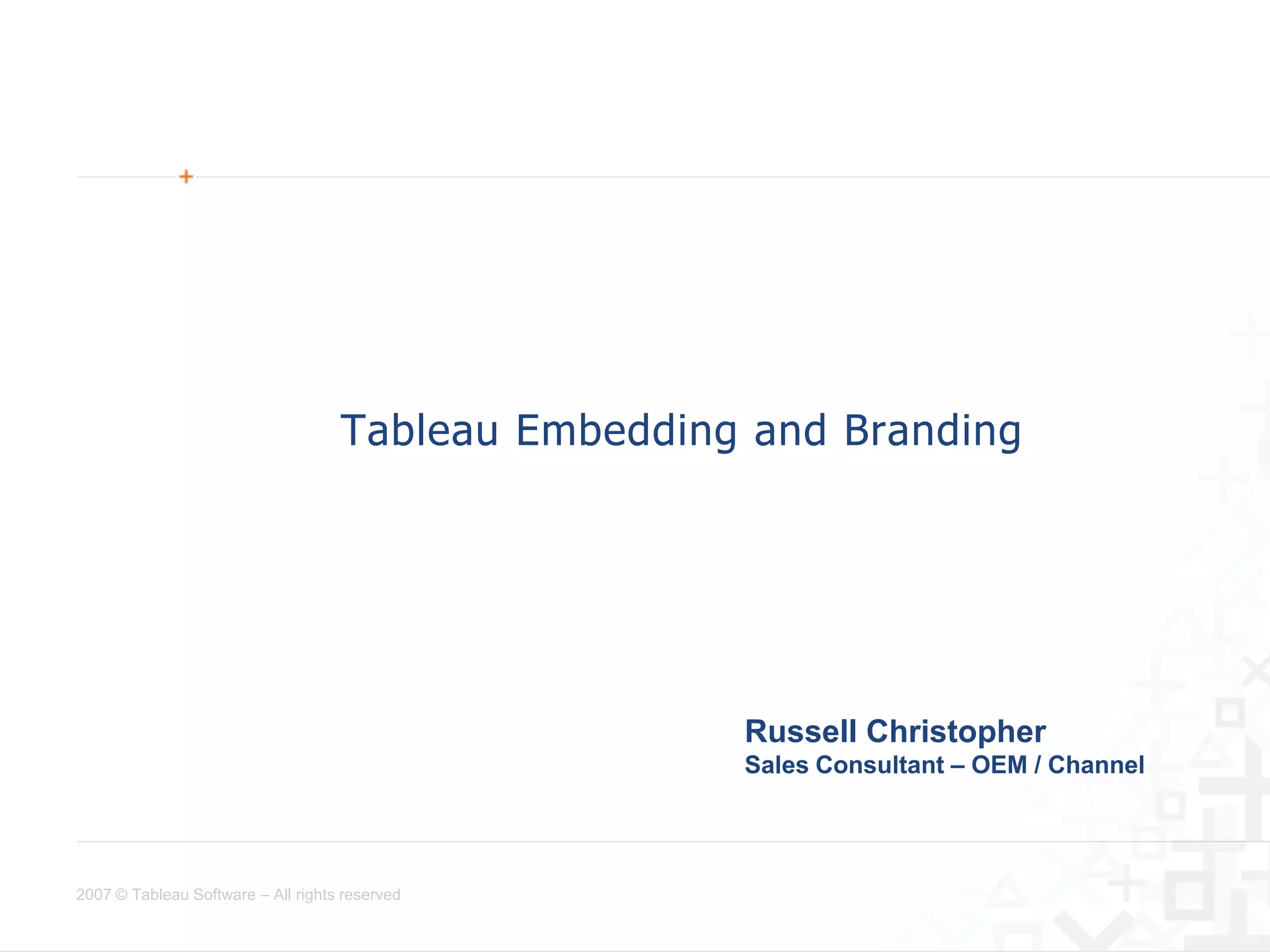 Tableau Embedding and Branding

Russell Christopher
Sales Consultant – OEM / Channel

2007 © Tableau Software – All rights reserved